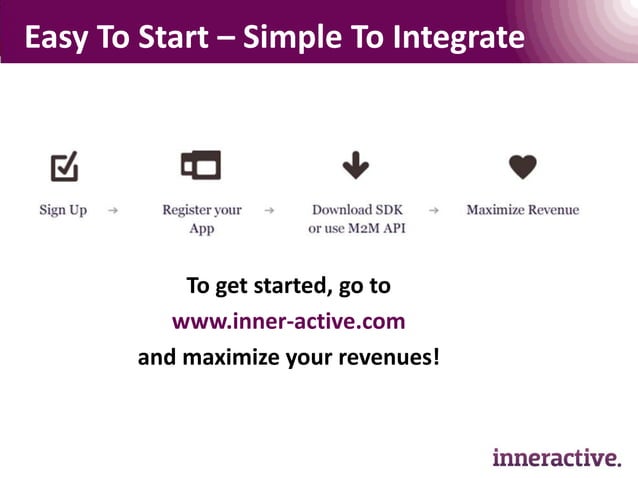 Easy To Start – Simple To Integrate

Sign Up → Register your App → Download SDK or use M2M API → Maximize Revenue

To get started, go to
www.inner-active.com
and maximize your revenues!

inneractive.